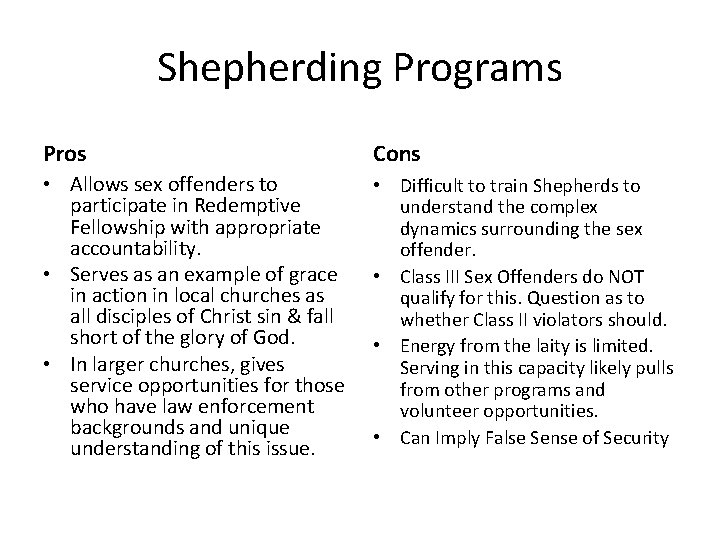 Shepherding Programs

Pros

• Allows sex offenders to participate in Redemptive Fellowship with appropriate accountability.
• Serves as an example of grace in action in local churches as all disciples of Christ sin & fall short of the glory of God.
• In larger churches, gives service opportunities for those who have law enforcement backgrounds and unique understanding of this issue.

Cons

• Difficult to train Shepherds to understand the complex dynamics surrounding the sex offender.
• Class III Sex Offenders do NOT qualify for this. Question as to whether Class II violators should.
• Energy from the laity is limited. Serving in this capacity likely pulls from other programs and volunteer opportunities.
• Can Imply False Sense of Security